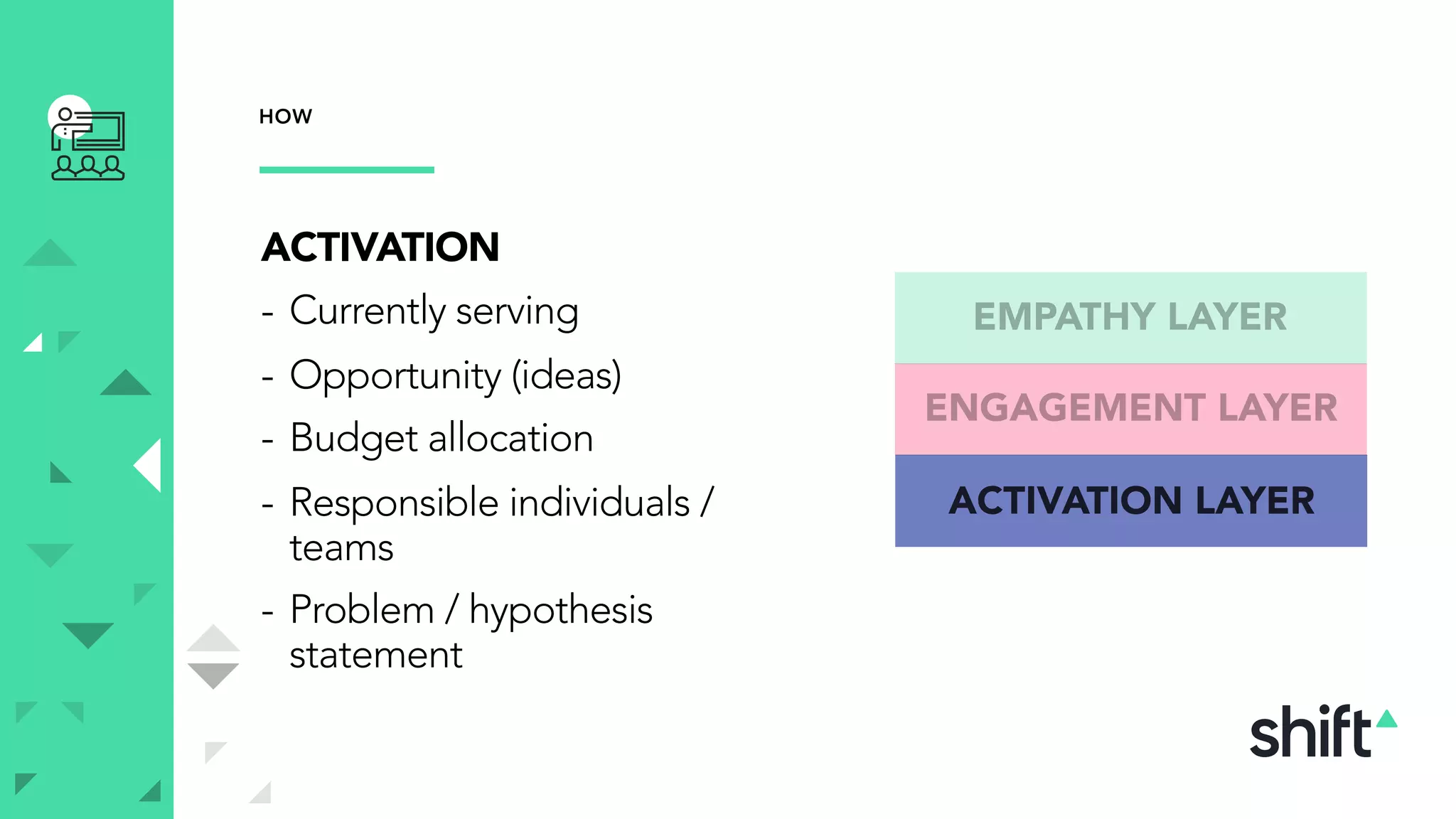 HOW

ACTIVATION

- Currently serving
- Opportunity (ideas)
- Budget allocation
- Responsible individuals / teams
- Problem / hypothesis statement

EMPATHY LAYER

ENGAGEMENT LAYER

ACTIVATION LAYER

shift